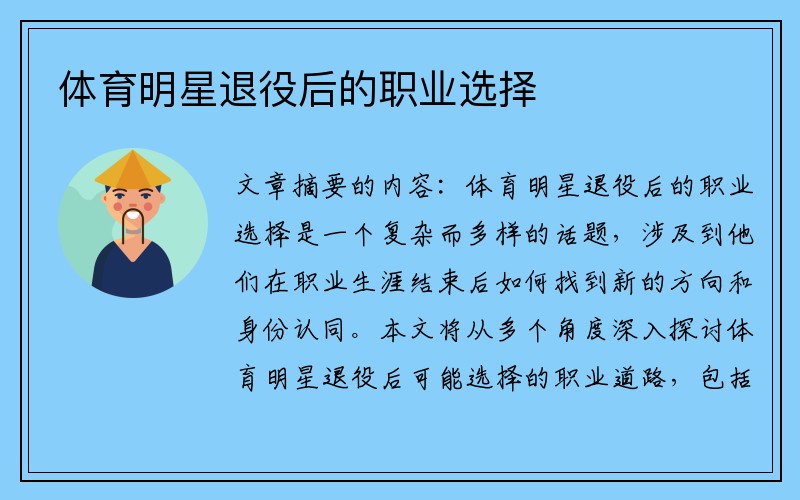 体育明星退役后的职业选择

文章摘要的内容：体育明星退役后的职业选择是一个复杂而多样的话题，涉及到他们在职业生涯结束后如何找到新的方向和身份认同。本文将从多个角度深入探讨体育明星退役后可能选择的职业道路，包括